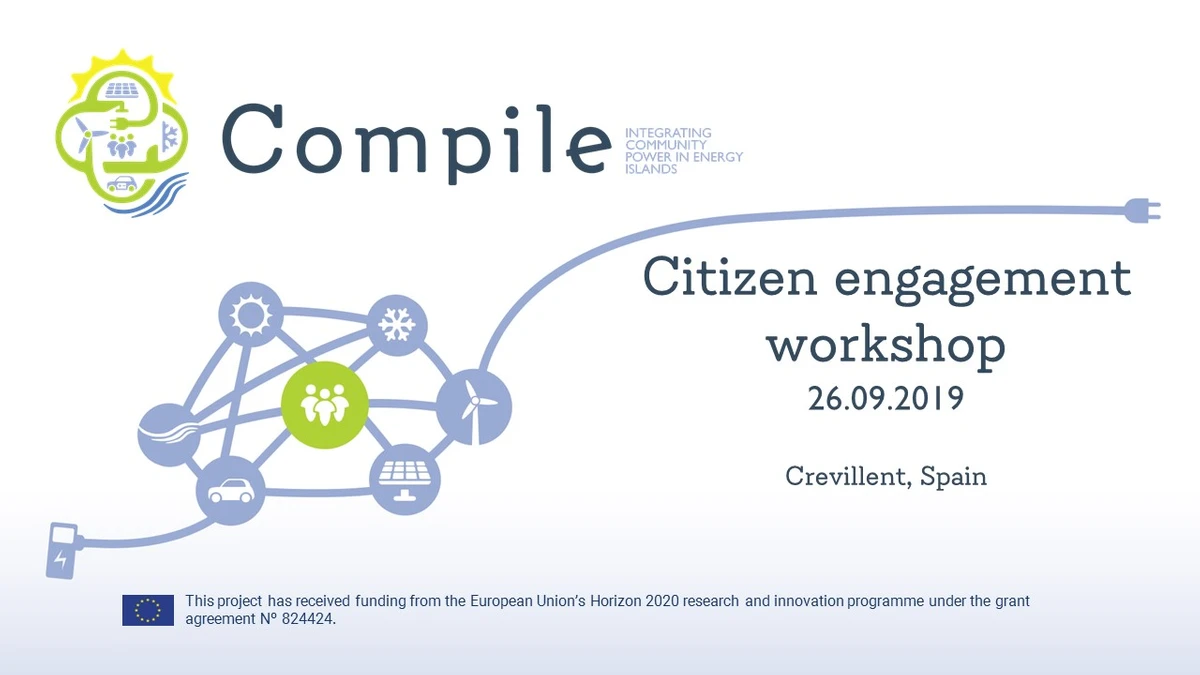 Compile INTEGRATING COMMUNITY POWER IN ENERGY ISLANDS

Citizen engagement workshop
26.09.2019

Crevillent, Spain

This project has received funding from the European Union's Horizon 2020 research and innovation programme under the grant agreement Nº 824424.